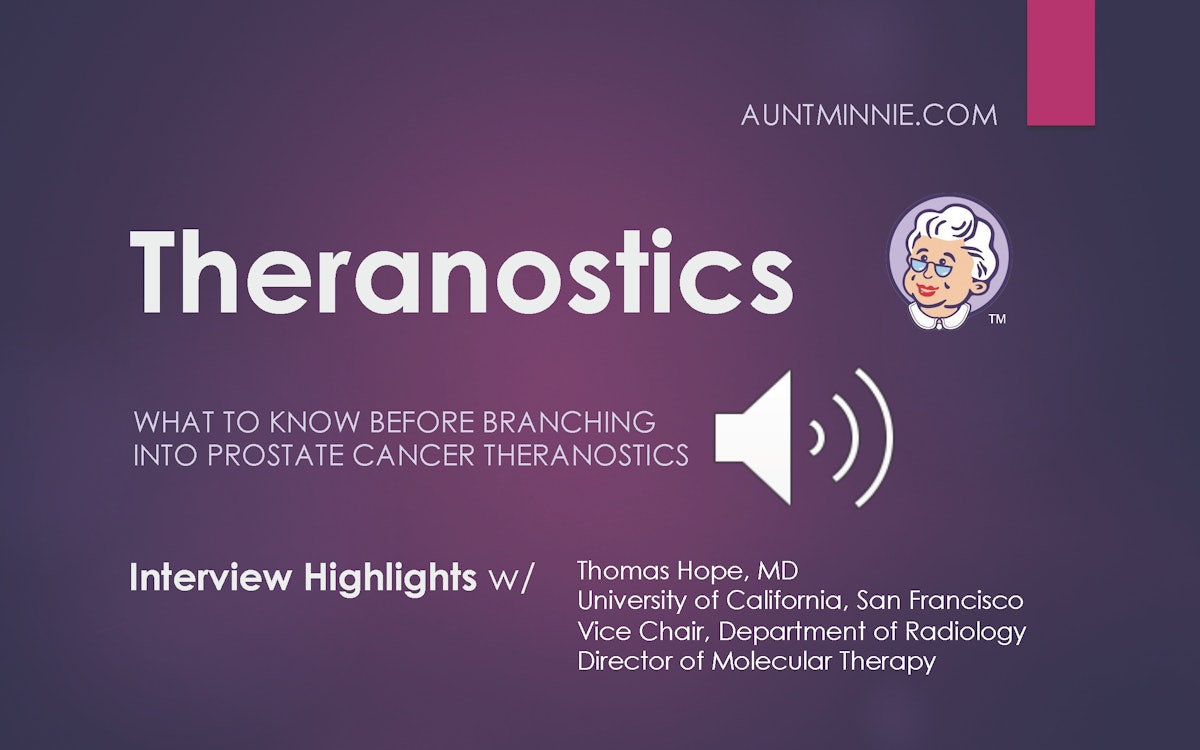 AUNTMINNIE.COM

Theranostics

™

WHAT TO KNOW BEFORE BRANCHING INTO PROSTATE CANCER THERANOSTICS

Interview Highlights w/

Thomas Hope, MD
University of California, San Francisco
Vice Chair, Department of Radiology
Director of Molecular Therapy